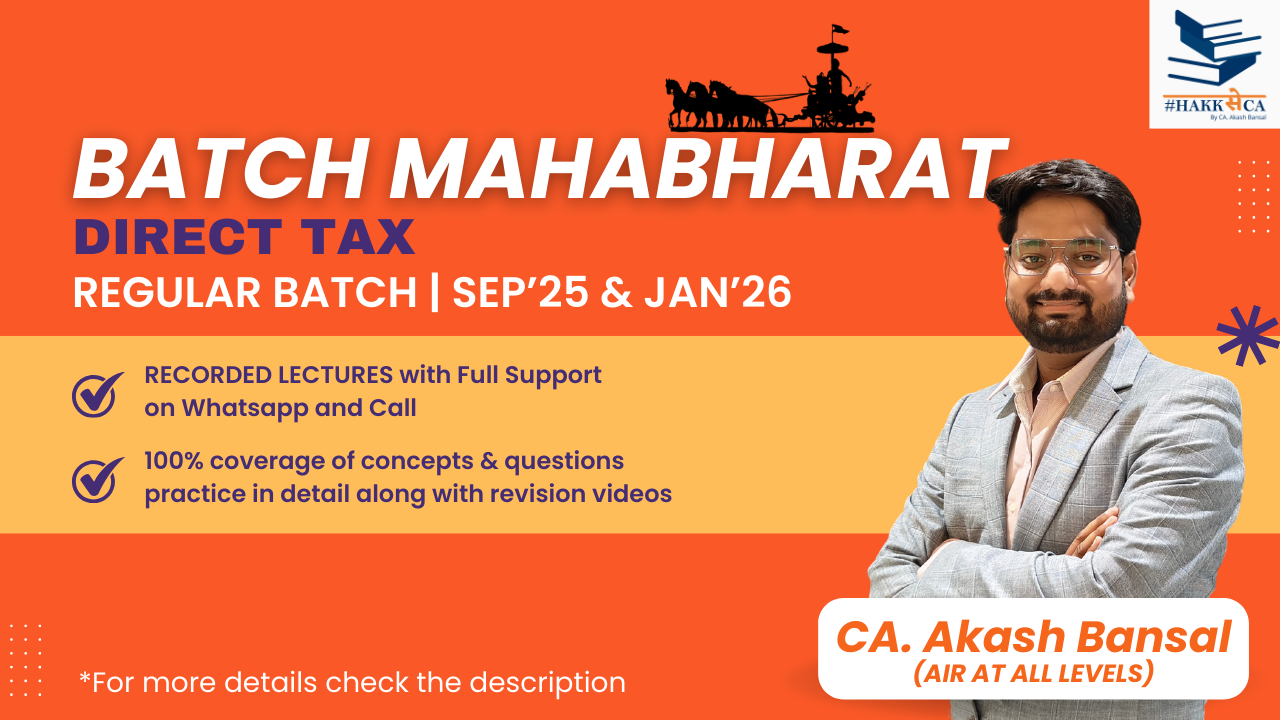 #HAKK से CA
By CA. Akash Bansal

BATCH MAHABHARAT
DIRECT TAX
REGULAR BATCH | SEP'25 & JAN'26

RECORDED LECTURES with Full Support on Whatsapp and Call

100% coverage of concepts & questions practice in detail along with revision videos

CA. Akash Bansal
(AIR AT ALL LEVELS)

*For more details check the description